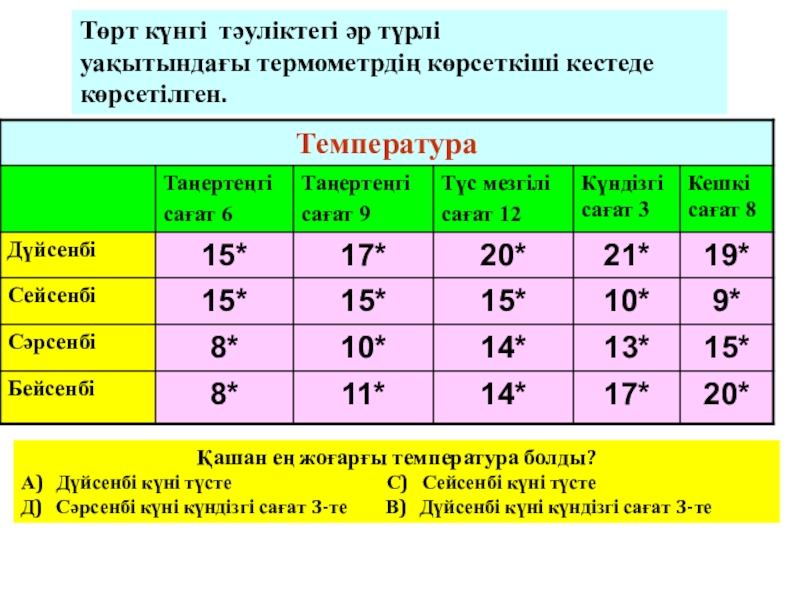 Төрт күнгі тәуліктегі әр түрлі уақытындағы термометрдің көрсеткіші кестеде көрсетілген.

Температура

| | Таңертеңгі сағат 6 | Таңертеңгі сағат 9 | Түс мезгілі сағат 12 | Күндізгі сағат 3 | Кешкі сағат 8 |
|---|---|---|---|---|---|
| Дүйсенбі | 15* | 17* | 20* | 21* | 19* |
| Сейсенбі | 15* | 15* | 15* | 10* | 9* |
| Сәрсенбі | 8* | 10* | 14* | 13* | 15* |
| Бейсенбі | 8* | 11* | 14* | 17* | 20* |

Қашан ең жоғарғы температура болды?
А) Дүйсенбі күні түсте
С) Сейсенбі күні түсте
Д) Сәрсенбі күні күндізгі сағат 3-те
В) Дүйсенбі күні күндізгі сағат 3-те